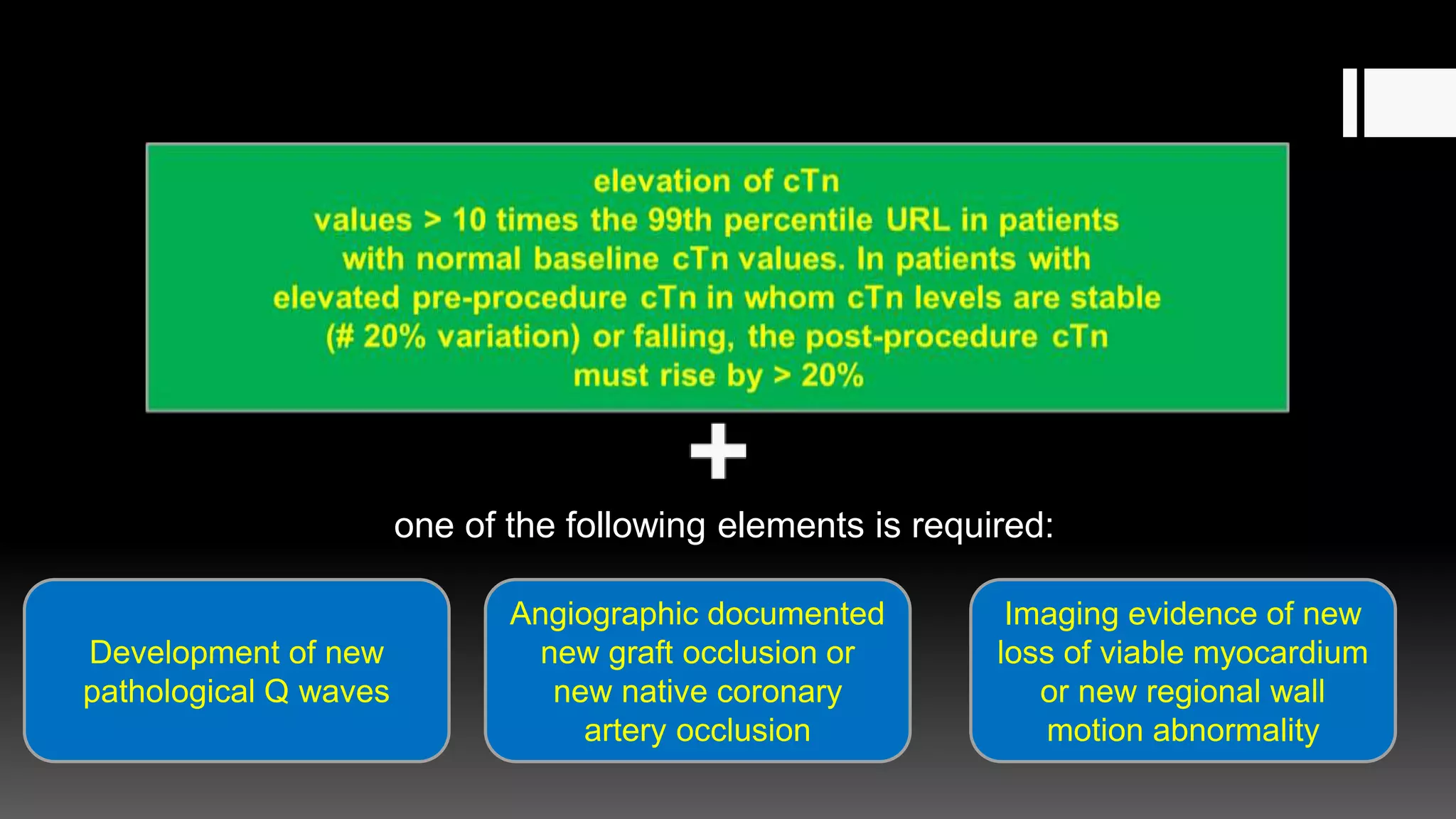 elevation of cTn
values > 10 times the 99th percentile URL in patients with normal baseline cTn values. In patients with elevated pre-procedure cTn in whom cTn levels are stable (# 20% variation) or falling, the post-procedure cTn must rise by > 20%

+

one of the following elements is required:

Development of new pathological Q waves

Angiographic documented new graft occlusion or new native coronary artery occlusion

Imaging evidence of new loss of viable myocardium or new regional wall motion abnormality